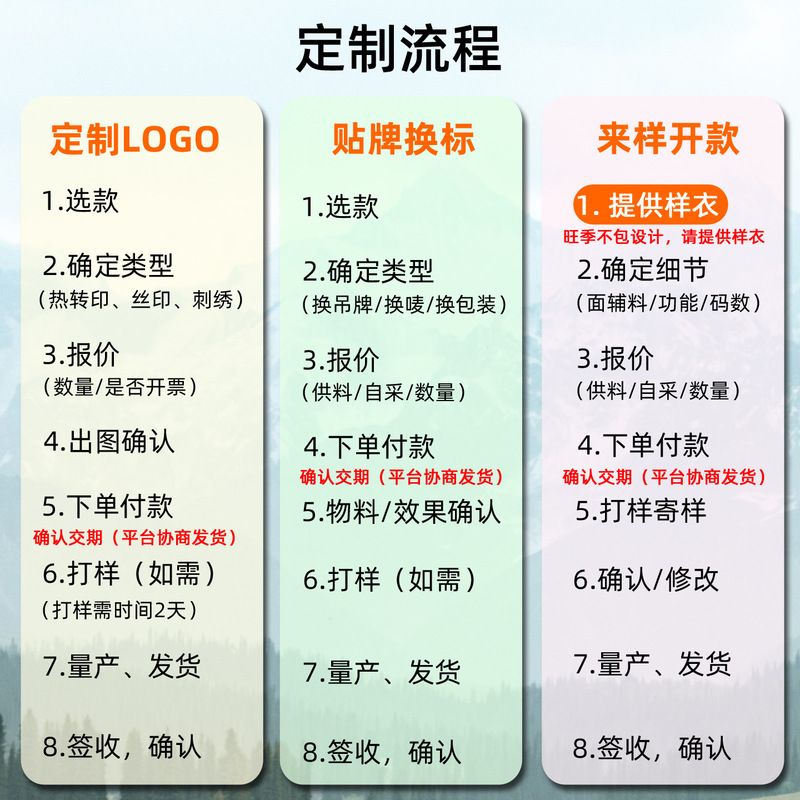 定制流程

定制LOGO

1.选款

2.确定类型
（热转印、丝印、刺绣）

3.报价
（数量/是否开票）

4.出图确认

5.下单付款
确认交期（平台协商发货）

6.打样（如需）
（打样需时间2天）

7.量产、发货

8.签收，确认

贴牌换标

1.选款

2.确定类型
（换吊牌/换唛/换包装）

3.报价
（供料/自采/数量）

4.下单付款
确认交期（平台协商发货）

5.物料/效果确认

6.打样（如需）

7.量产、发货

8.签收，确认

来样开款

1. 提供样衣
旺季不包设计，请提供样衣

2.确定细节
（面辅料/功能/码数）

3.报价
（供料/自采/数量）

4.下单付款
确认交期（平台协商发货）

5.打样寄样

6.确认/修改

7.量产、发货

8.签收，确认